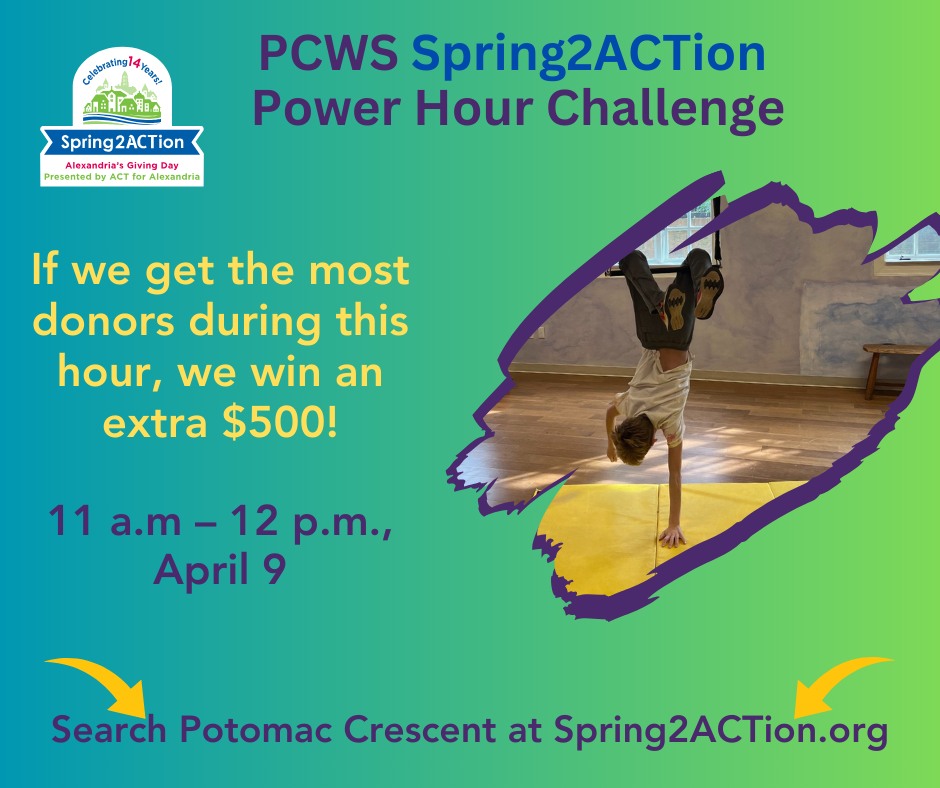 Celebrating 14 Years!

Spring2ACTion

Alexandria's Giving Day
Presented by ACT for Alexandria

PCWS Spring2ACTion Power Hour Challenge

If we get the most donors during this hour, we win an extra $500!

11 a.m – 12 p.m., April 9

Search Potomac Crescent at Spring2ACTion.org